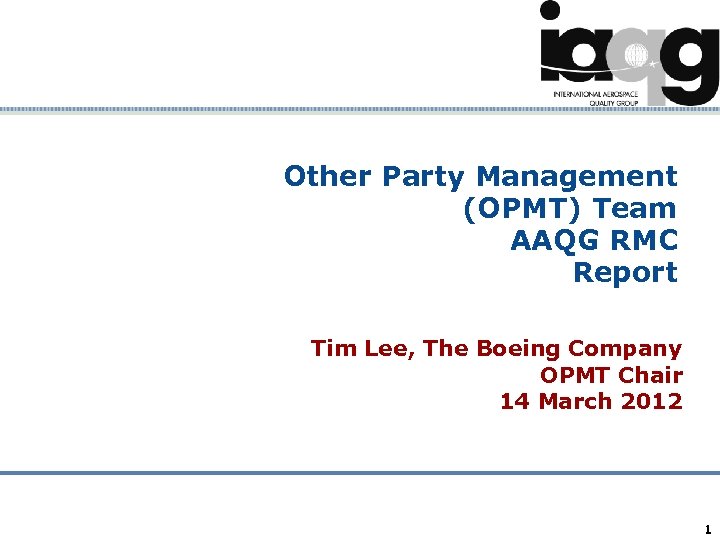 iaqg
INTERNATIONAL AEROSPACE QUALITY GROUP

Other Party Management (OPMT) Team AAQG RMC Report

Tim Lee, The Boeing Company
OPMT Chair
14 March 2012

1